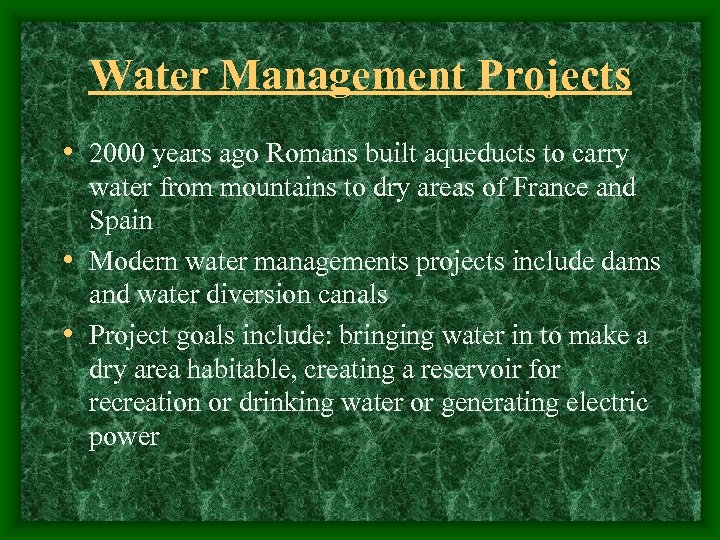 Water Management Projects

• 2000 years ago Romans built aqueducts to carry water from mountains to dry areas of France and Spain

• Modern water managements projects include dams and water diversion canals

• Project goals include: bringing water in to make a dry area habitable, creating a reservoir for recreation or drinking water or generating electric power